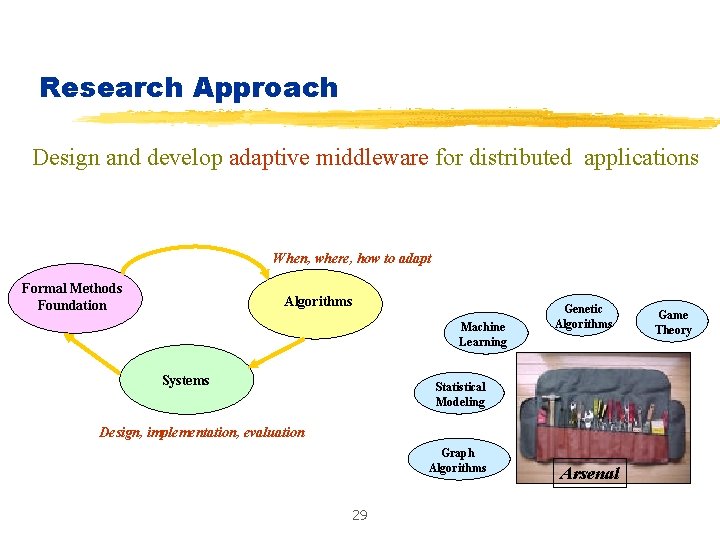 Research Approach

Design and develop adaptive middleware for distributed applications

When, where, how to adapt

Formal Methods Foundation

Algorithms

Systems

Design, implementation, evaluation

Machine Learning

Genetic Algorithms

Game Theory

Statistical Modeling

Graph Algorithms

Arsenal

29